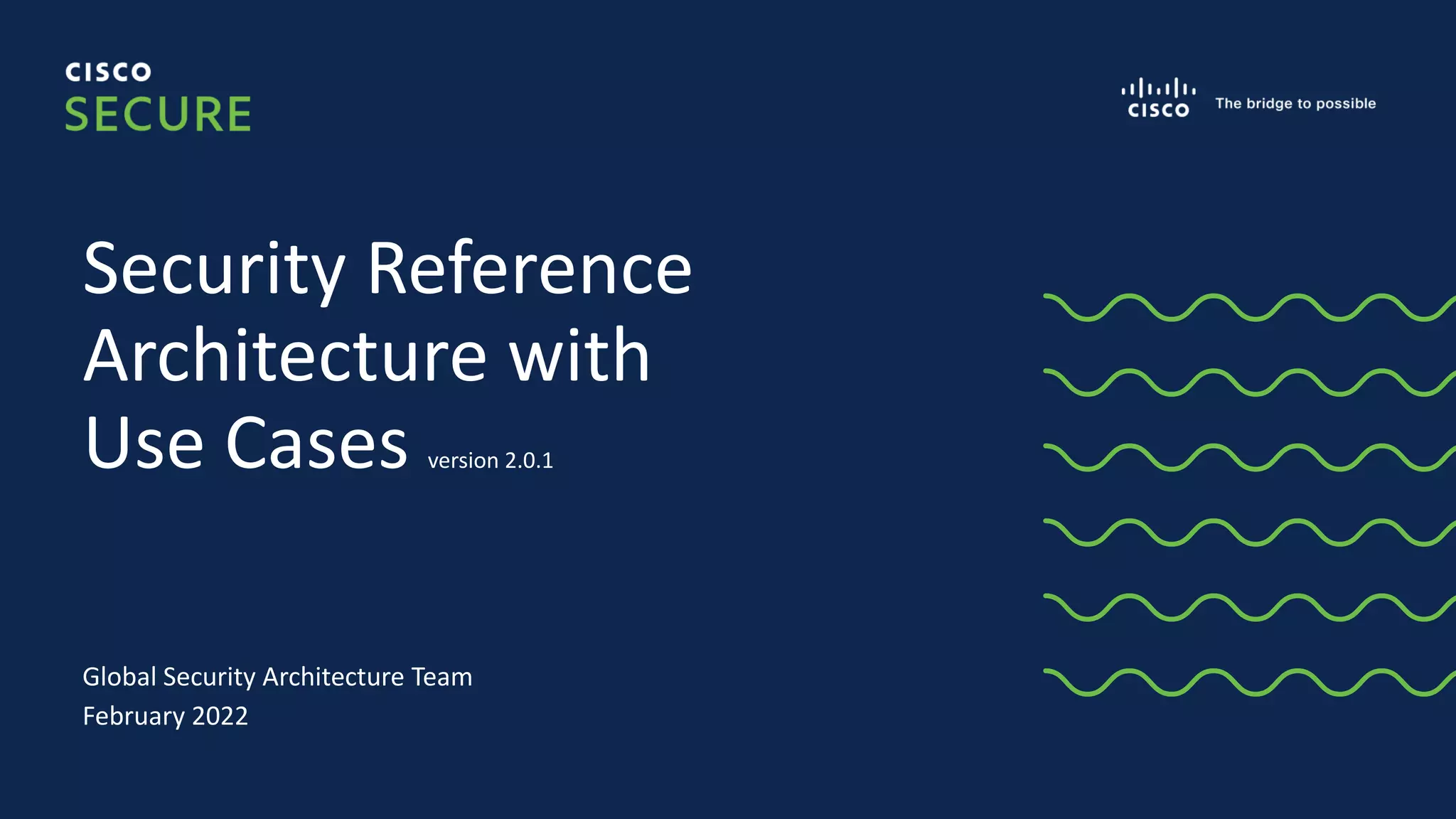 CISCO
SECURE

CISCO The bridge to possible

Security Reference Architecture with Use Cases version 2.0.1

Global Security Architecture Team
February 2022